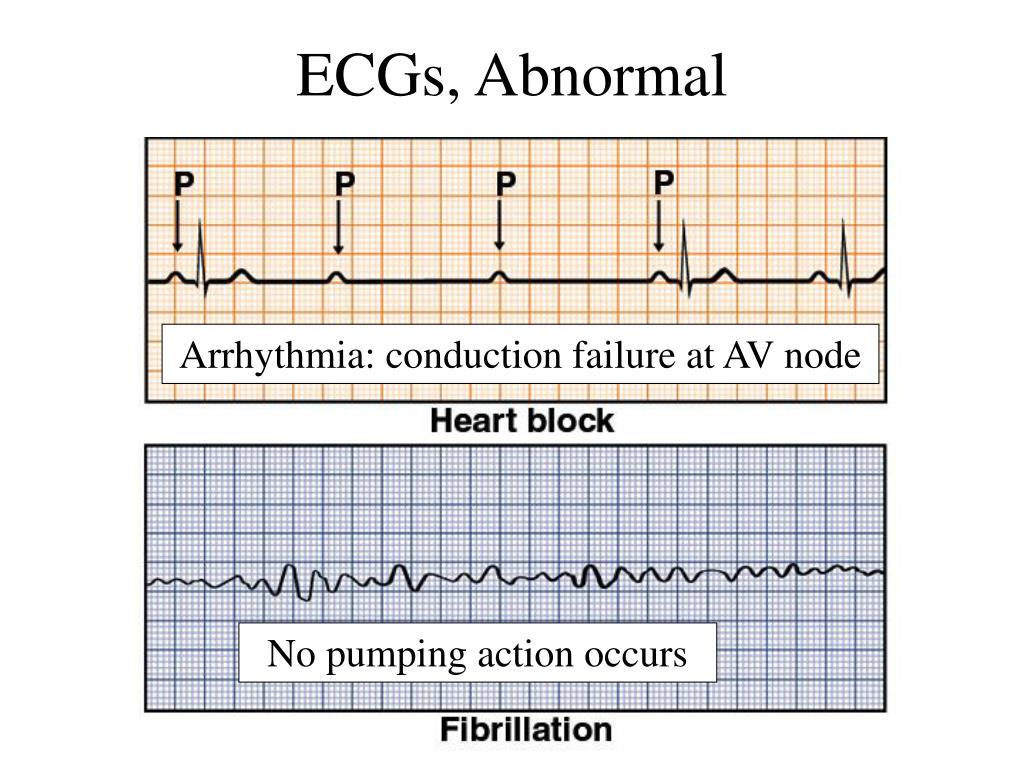 ECGs, Abnormal

P P P P

Arrhythmia: conduction failure at AV node

Heart block

No pumping action occurs

Fibrillation